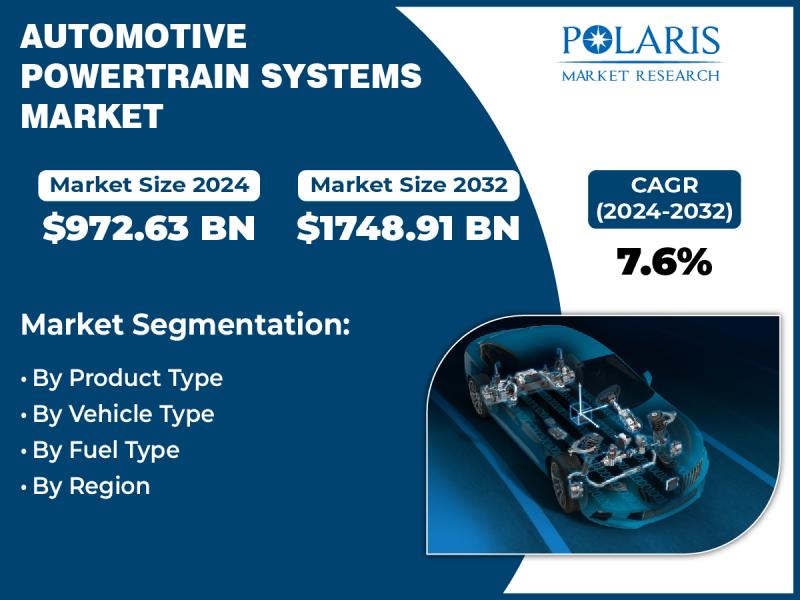 AUTOMOTIVE POWERTRAIN SYSTEMS MARKET

POLARIS
MARKET RESEARCH

Market Size 2024
$972.63 BN

Market Size 2032
$1748.91 BN

CAGR
(2024-2032)
7.6%

Market Segmentation:

• By Product Type
• By Vehicle Type
• By Fuel Type
• By Region